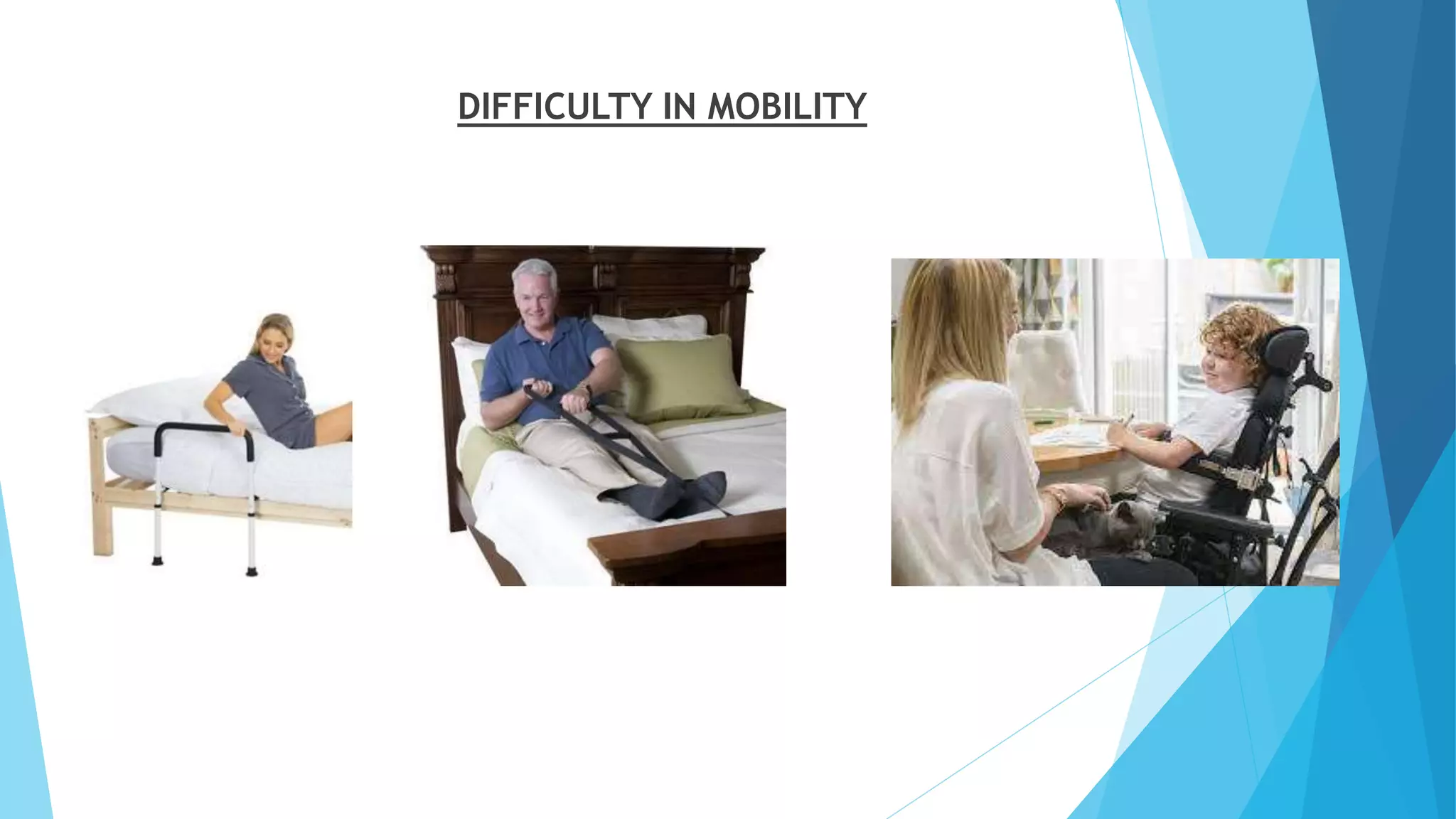 DIFFICULTY IN MOBILITY